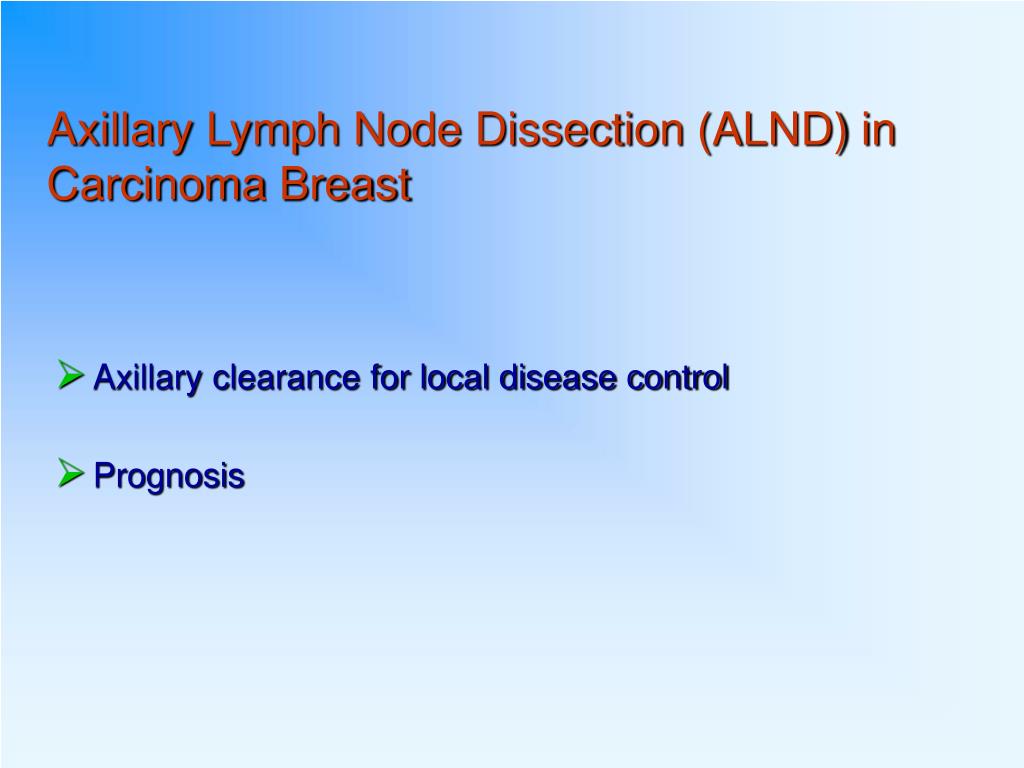 Axillary Lymph Node Dissection (ALND) in Carcinoma Breast

➢ Axillary clearance for local disease control

➢ Prognosis